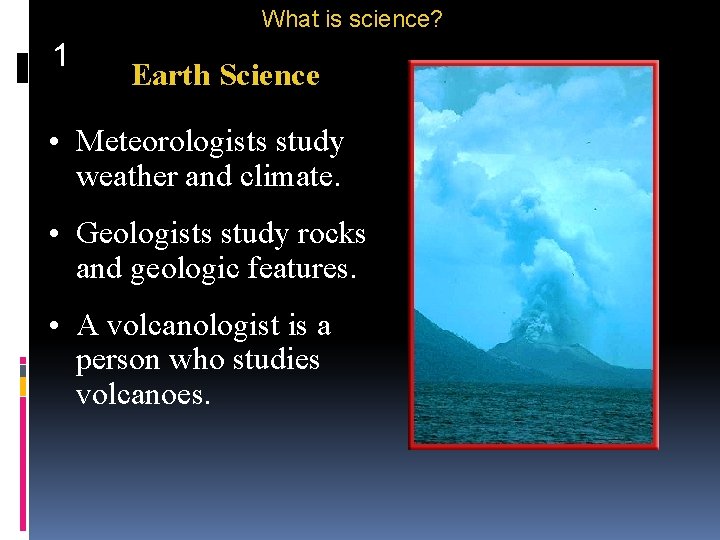 What is science?

1

Earth Science

• Meteorologists study weather and climate.

• Geologists study rocks and geologic features.

• A volcanologist is a person who studies volcanoes.